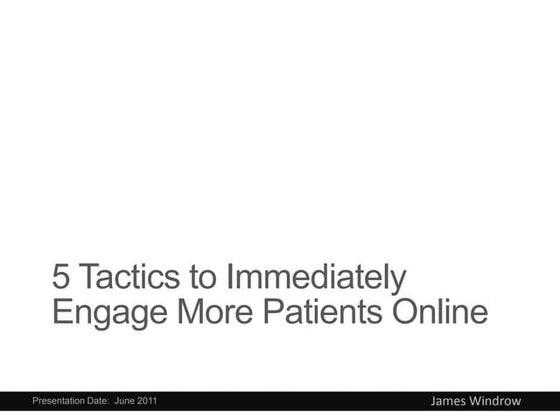 5 Tactics to Immediately Engage More Patients Online

Presentation Date: June 2011

James Windrow